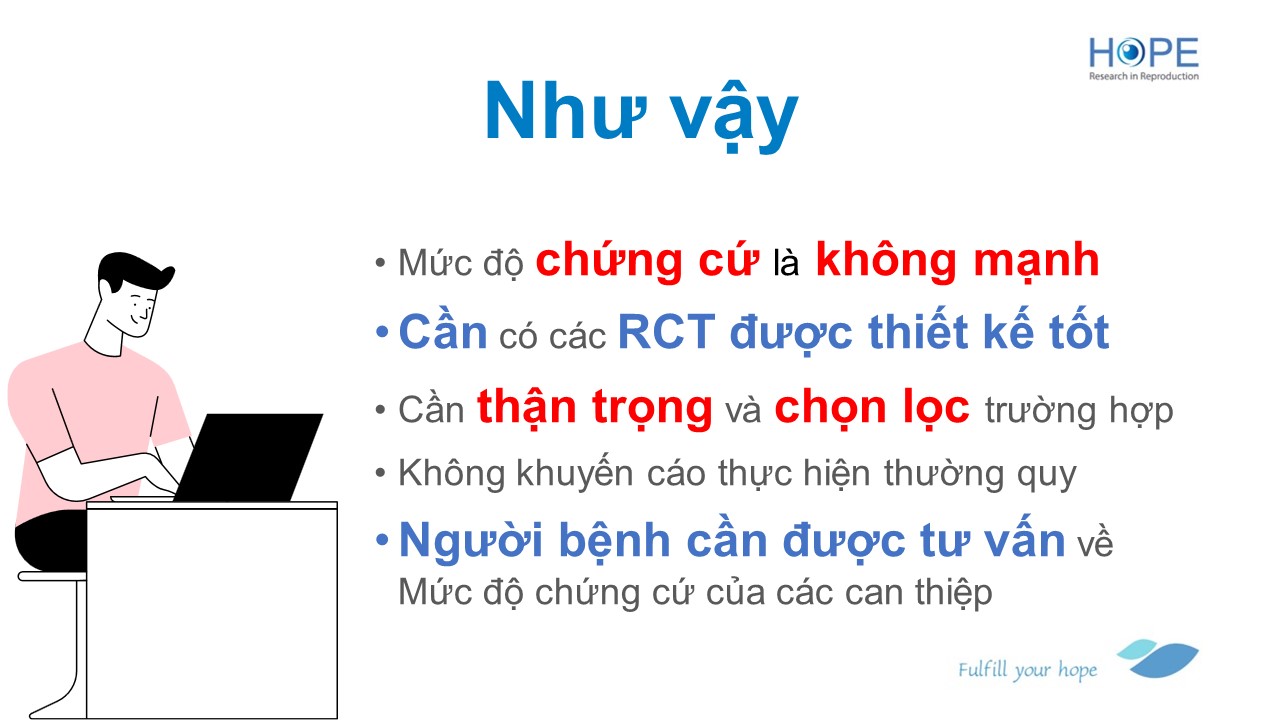 HOPE
Research in Reproduction

Như vậy

• Mức độ chứng cứ là không mạnh
• Cần có các RCT được thiết kế tốt
• Cần thận trọng và chọn lọc trường hợp
• Không khuyến cáo thực hiện thường quy
• Người bệnh cần được tư vấn về Mức độ chứng cứ của các can thiệp

Fulfill your hope